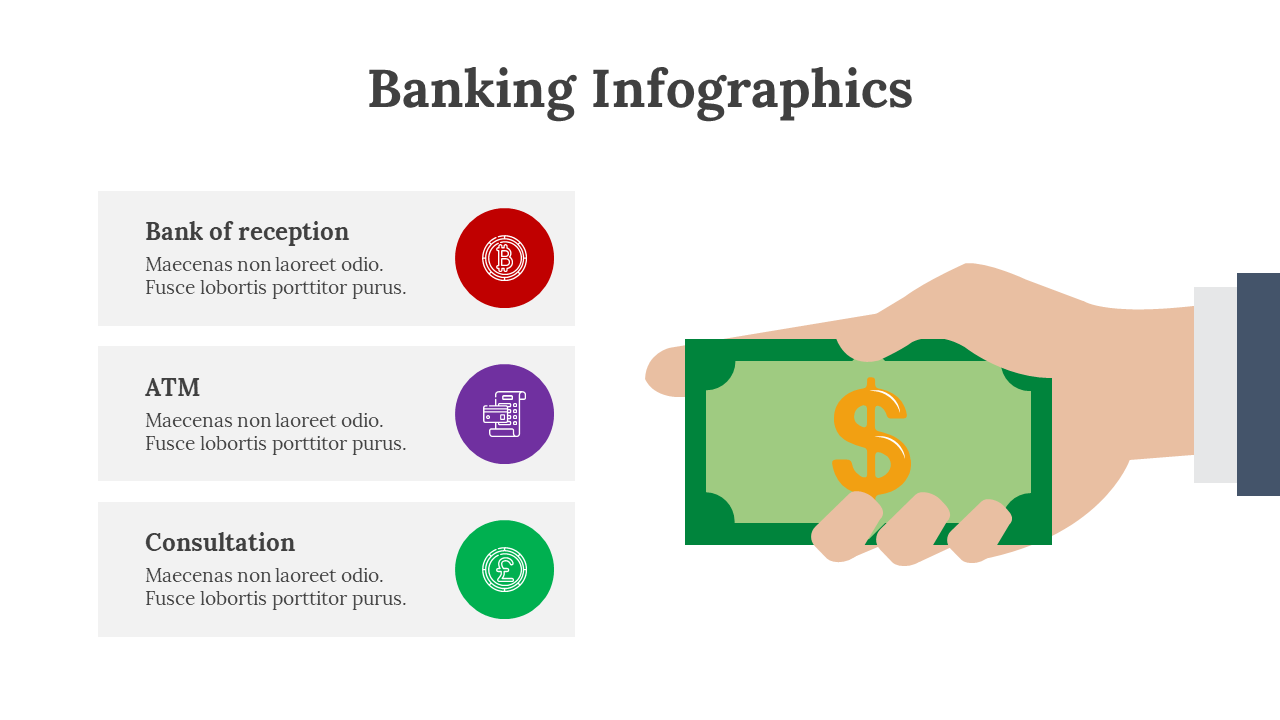 Banking Infographics

Bank of reception
Maecenas non laoreet odio. Fusce lobortis porttitor purus.

ATM
Maecenas non laoreet odio. Fusce lobortis porttitor purus.

Consultation
Maecenas non laoreet odio. Fusce lobortis porttitor purus.

$